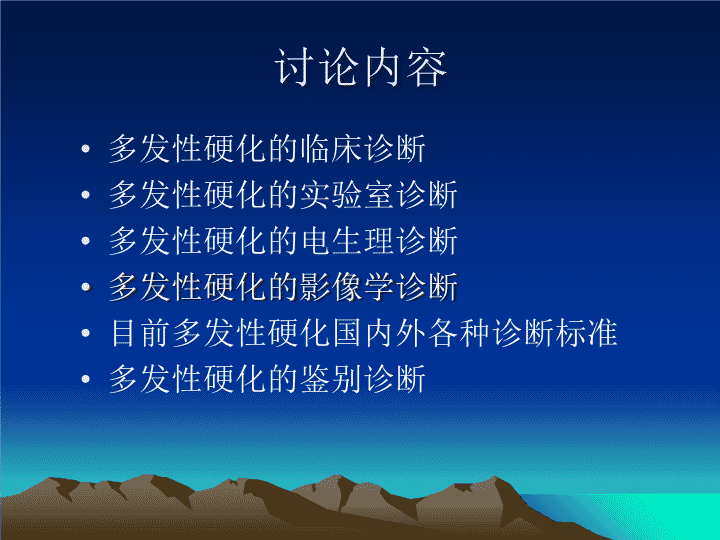 讨论内容

• 多发性硬化的临床诊断
• 多发性硬化的实验室诊断
• 多发性硬化的电生理诊断
• 多发性硬化的影像学诊断
• 目前多发性硬化国内外各种诊断标准
• 多发性硬化的鉴别诊断